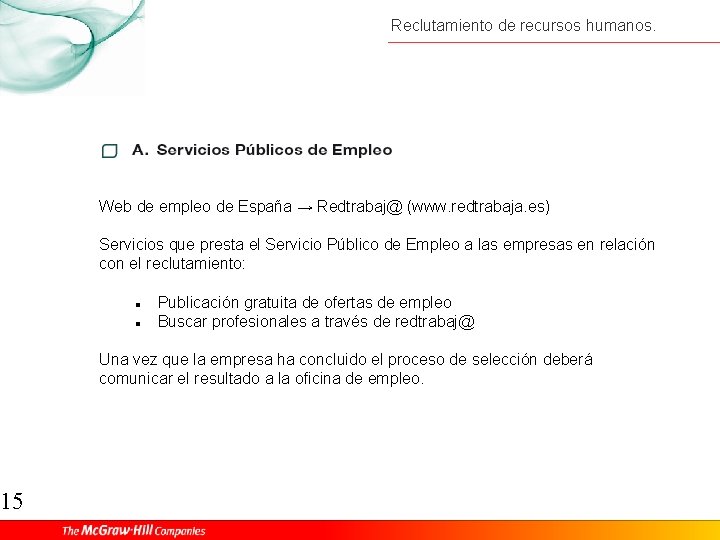 Reclutamiento de recursos humanos.

A. Servicios Públicos de Empleo

Web de empleo de España → Redtrabaj@ (www.redtrabaja.es)

Servicios que presta el Servicio Público de Empleo a las empresas en relación con el reclutamiento:

- Publicación gratuita de ofertas de empleo
- Buscar profesionales a través de redtrabaj@

Una vez que la empresa ha concluido el proceso de selección deberá comunicar el resultado a la oficina de empleo.

15

The McGraw-Hill Companies